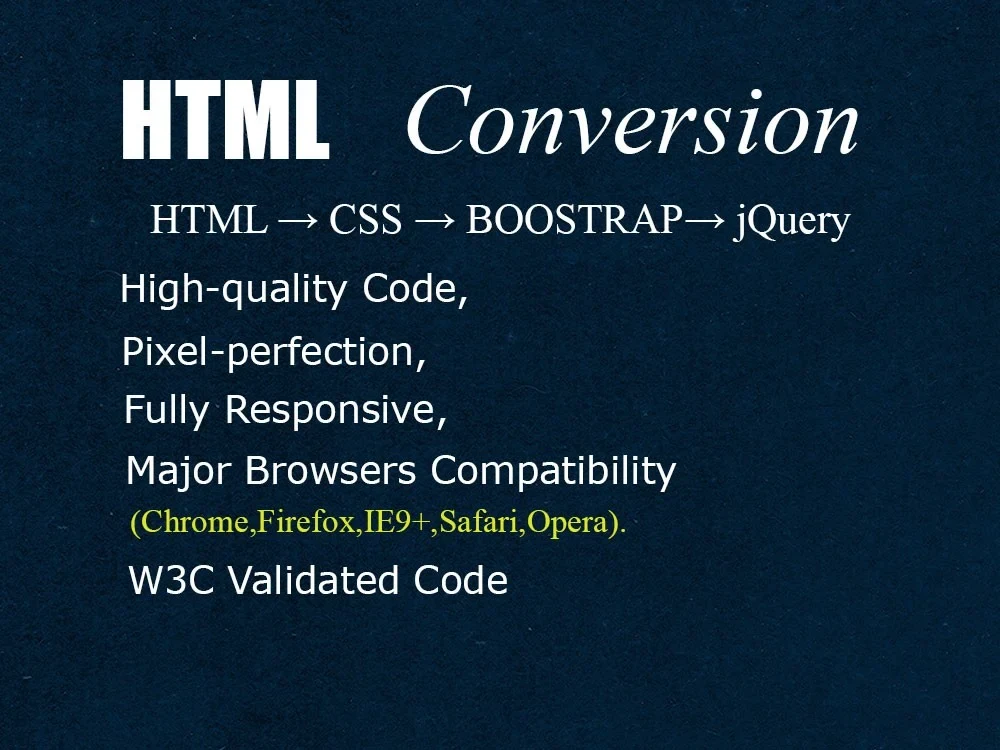 HTML Conversion

HTML → CSS → BOOSTRAP→ jQuery

High-quality Code,

Pixel-perfection,

Fully Responsive,

Major Browsers Compatibility

(Chrome,Firefox,IE9+,Safari,Opera).

W3C Validated Code